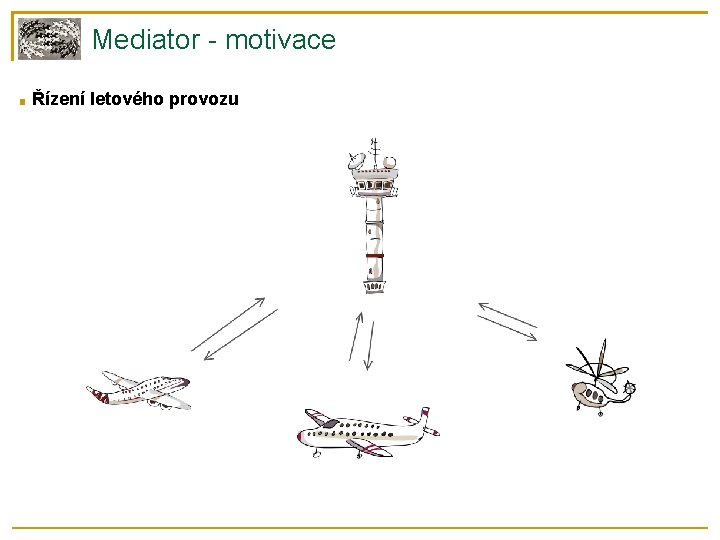 Mediator - motivace

Řízení letového provozu